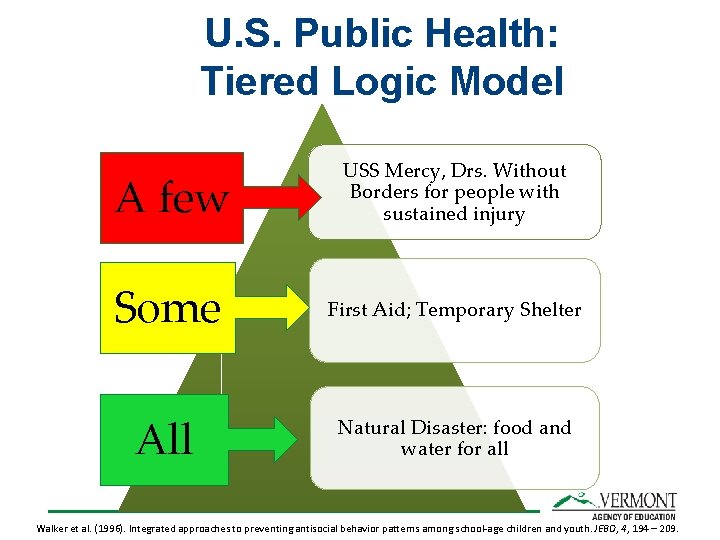 U.S. Public Health: Tiered Logic Model

A few

USS Mercy, Drs. Without Borders for people with sustained injury

Some

First Aid; Temporary Shelter

All

Natural Disaster: food and water for all

VERMONT
AGENCY OF EDUCATION

Walker et al. (1996). Integrated approaches to preventing antisocial behavior patterns among school-age children and youth. JEBD, 4, 194 – 209.